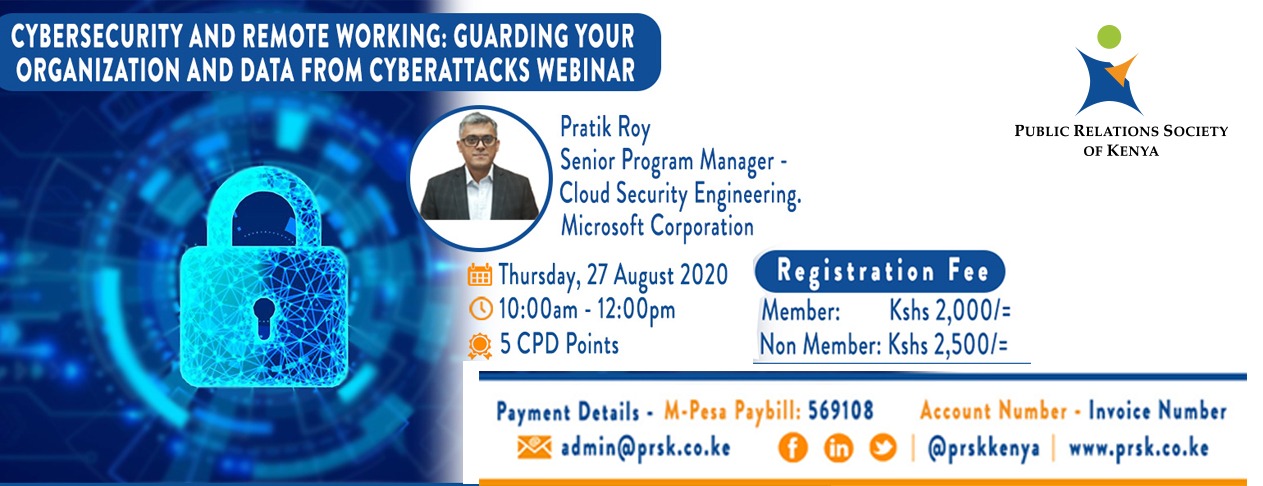 CYBERSECURITY AND REMOTE WORKING: GUARDING YOUR ORGANIZATION AND DATA FROM CYBERATTACKS WEBINAR

PUBLIC RELATIONS SOCIETY OF KENYA

Pratik Roy
Senior Program Manager - Cloud Security Engineering.
Microsoft Corporation

Thursday, 27 August 2020
10:00am - 12:00pm
5 CPD Points

Registration Fee

Member: Kshs 2,000/=
Non Member: Kshs 2,500/=

Payment Details - M-Pesa Paybill: 569108 Account Number - Invoice Number

admin@prsk.co.ke | @prskkenya | www.prsk.co.ke